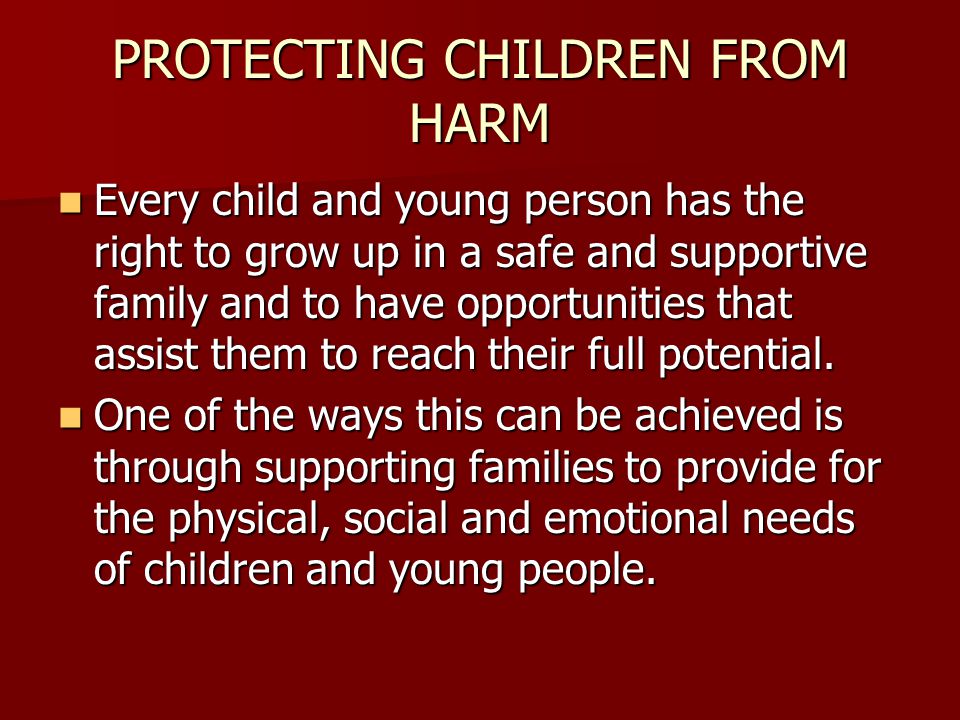 PROTECTING CHILDREN FROM HARM

- Every child and young person has the right to grow up in a safe and supportive family and to have opportunities that assist them to reach their full potential.
- One of the ways this can be achieved is through supporting families to provide for the physical, social and emotional needs of children and young people.